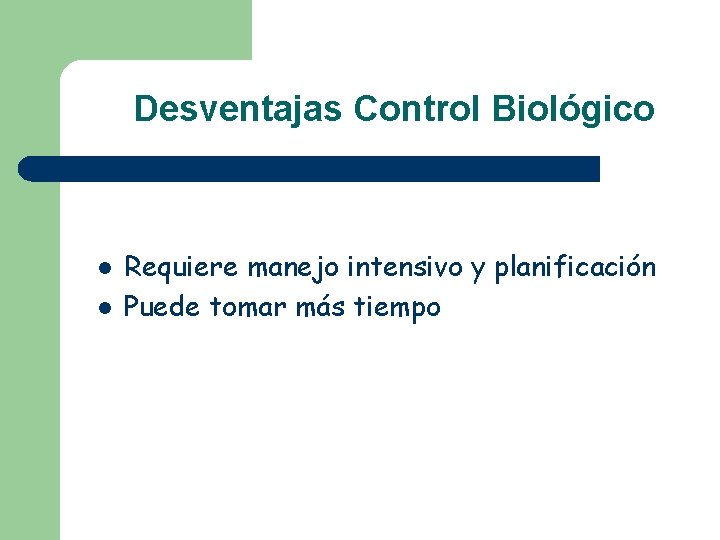 Desventajas Control Biológico

- Requiere manejo intensivo y planificación
- Puede tomar más tiempo